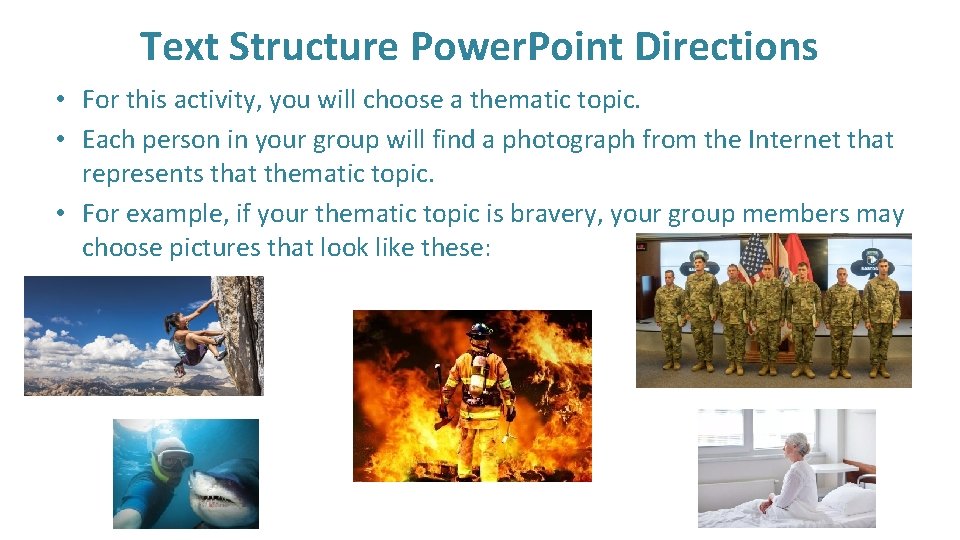 Text Structure PowerPoint Directions

• For this activity, you will choose a thematic topic.
• Each person in your group will find a photograph from the Internet that represents that thematic topic.
• For example, if your thematic topic is bravery, your group members may choose pictures that look like these: